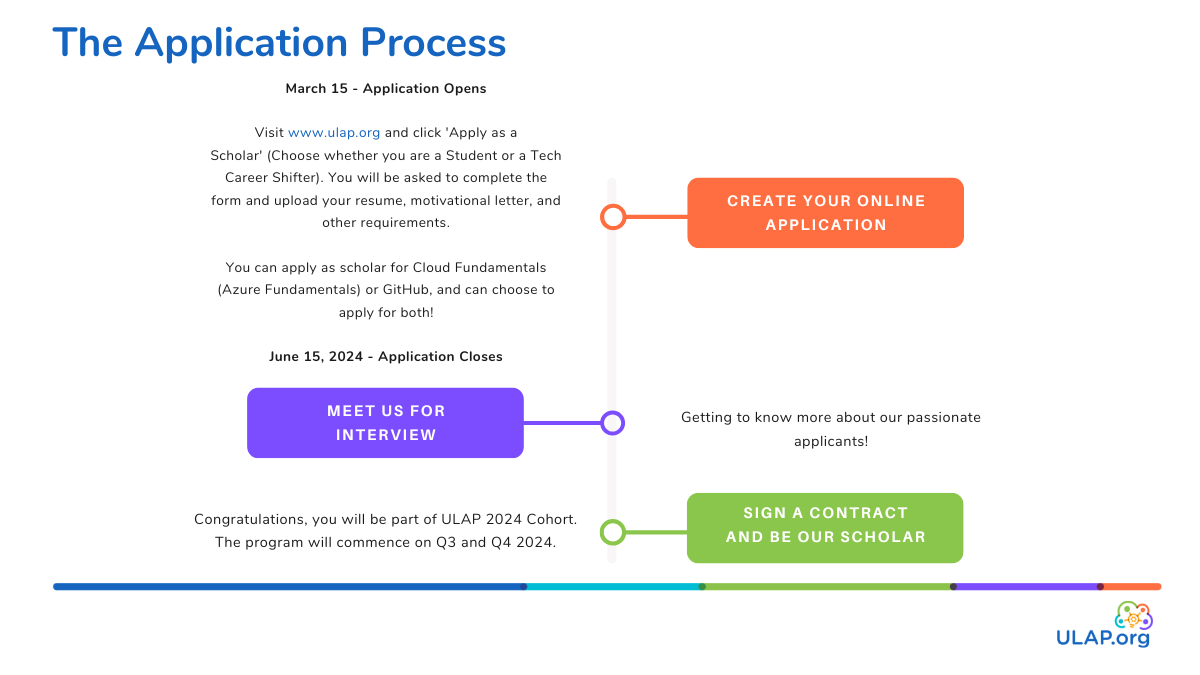 The Application Process

March 15 - Application Opens

Visit www.ulap.org and click 'Apply as a Scholar' (Choose whether you are a Student or a Tech Career Shifter). You will be asked to complete the form and upload your resume, motivational letter, and other requirements.

You can apply as scholar for Cloud Fundamentals (Azure Fundamentals) or GitHub, and can choose to apply for both!

June 15, 2024 - Application Closes

CREATE YOUR ONLINE APPLICATION

MEET US FOR INTERVIEW

Getting to know more about our passionate applicants!

Congratulations, you will be part of ULAP 2024 Cohort. The program will commence on Q3 and Q4 2024.

SIGN A CONTRACT AND BE OUR SCHOLAR

ULAP.org